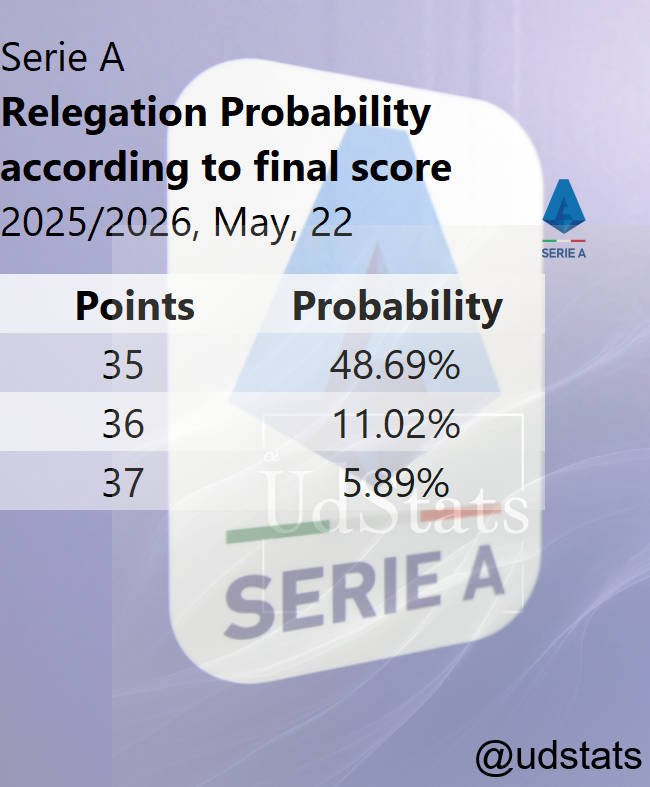 Serie A
**Relegation Probability according to final score**
2025/2026, May, 22

SERIE A

| Points | Probability |
|---|---|
| 35 | 48.69% |
| 36 | 11.02% |
| 37 | 5.89% |

UdStats

SERIE A

@udstats